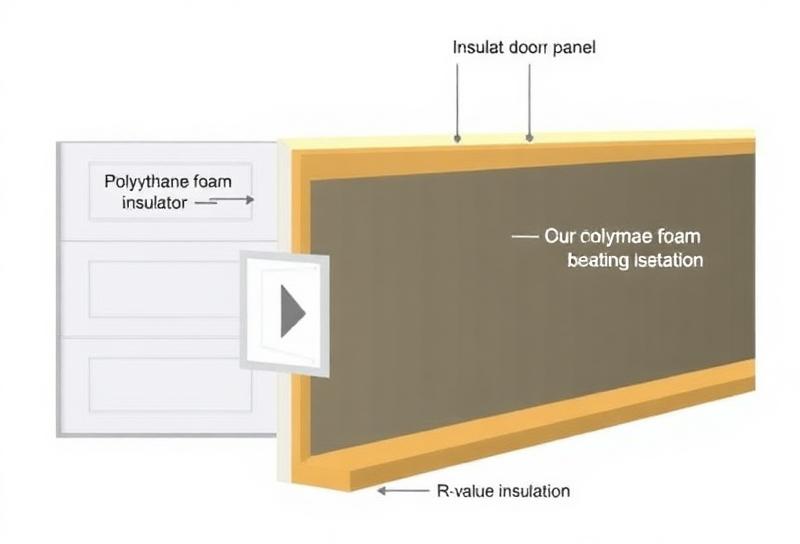 Insulat doorr panel

Polyythane foam insulator

Our colymae foam beating isetation

R-value insulation